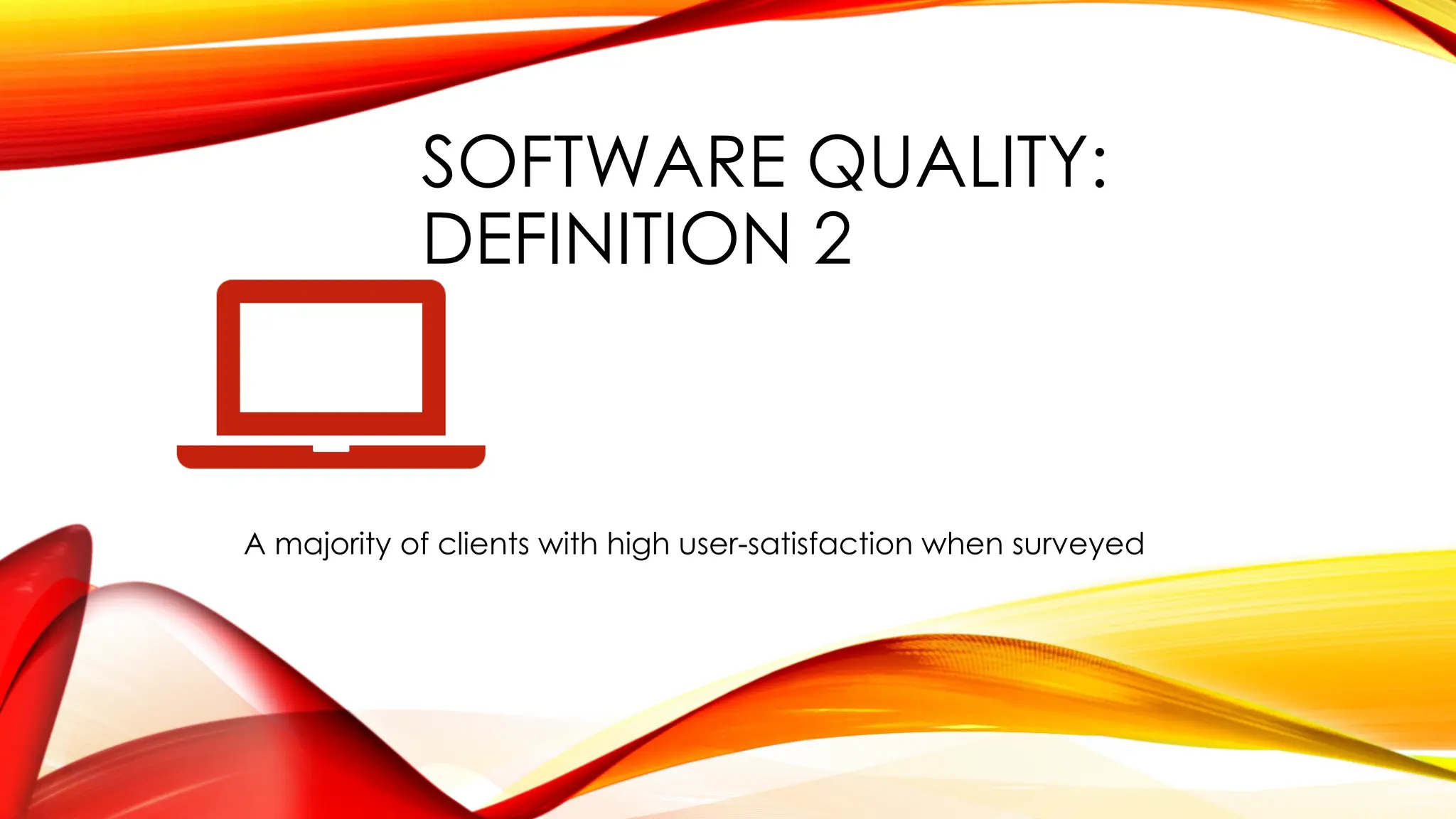 SOFTWARE QUALITY: DEFINITION 2

A majority of clients with high user-satisfaction when surveyed